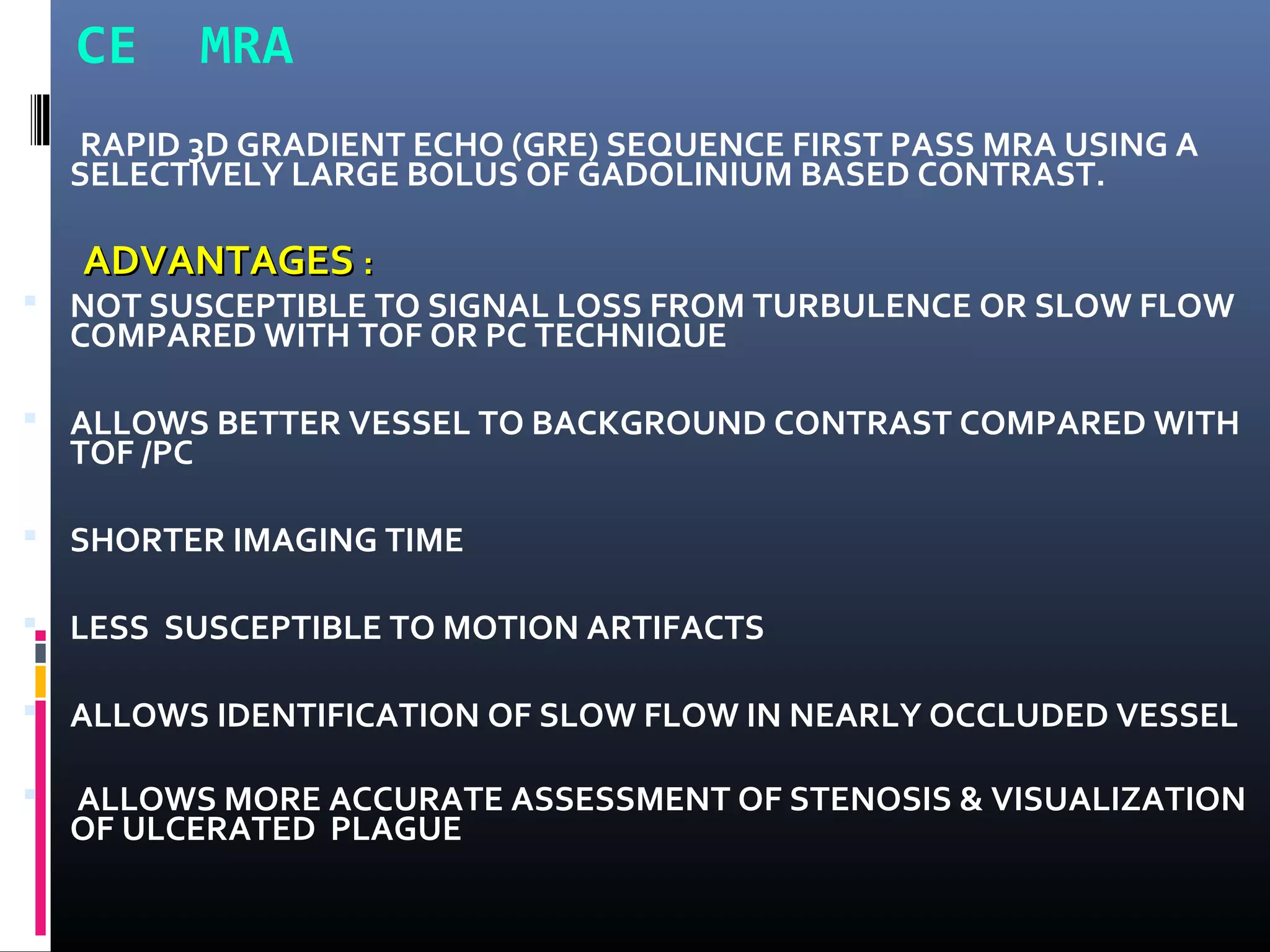 CE MRA

RAPID 3D GRADIENT ECHO (GRE) SEQUENCE FIRST PASS MRA USING A SELECTIVELY LARGE BOLUS OF GADOLINIUM BASED CONTRAST.

ADVANTAGES :

NOT SUSCEPTIBLE TO SIGNAL LOSS FROM TURBULENCE OR SLOW FLOW COMPARED WITH TOF OR PC TECHNIQUE

ALLOWS BETTER VESSEL TO BACKGROUND CONTRAST COMPARED WITH TOF /PC

SHORTER IMAGING TIME

LESS SUSCEPTIBLE TO MOTION ARTIFACTS

ALLOWS IDENTIFICATION OF SLOW FLOW IN NEARLY OCCLUDED VESSEL

ALLOWS MORE ACCURATE ASSESSMENT OF STENOSIS & VISUALIZATION OF ULCERATED PLAGUE